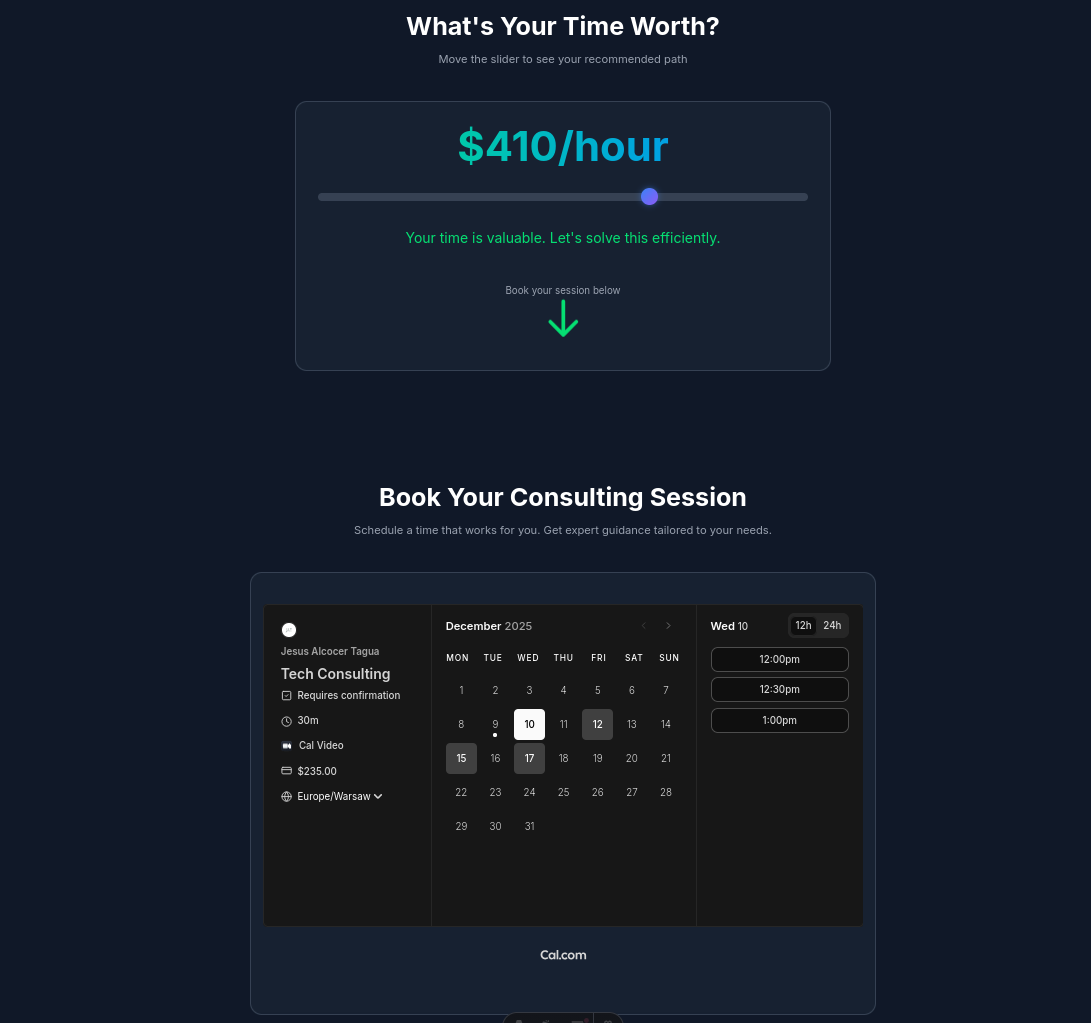 What's Your Time Worth?

Move the slider to see your recommended path

$410/hour

Your time is valuable. Let's solve this efficiently.

Book your session below

Book Your Consulting Session

Schedule a time that works for you. Get expert guidance tailored to your needs.

Jesus Alcocer Tagua

Tech Consulting

Requires confirmation

30m

Cal Video

$235.00

Europe/Warsaw

December 2025

| MON | TUE | WED | THU | FRI | SAT | SUN |
|---|---|---|---|---|---|---|
| 1 | 2 | 3 | 4 | 5 | 6 | 7 |
| 8 | 9 | 10 | 11 | 12 | 13 | 14 |
| 15 | 16 | 17 | 18 | 19 | 20 | 21 |
| 22 | 23 | 24 | 25 | 26 | 27 | 28 |
| 29 | 30 | 31 | | | | |

Wed 10

12h 24h

12:00pm

12:30pm

1:00pm

Cal.com